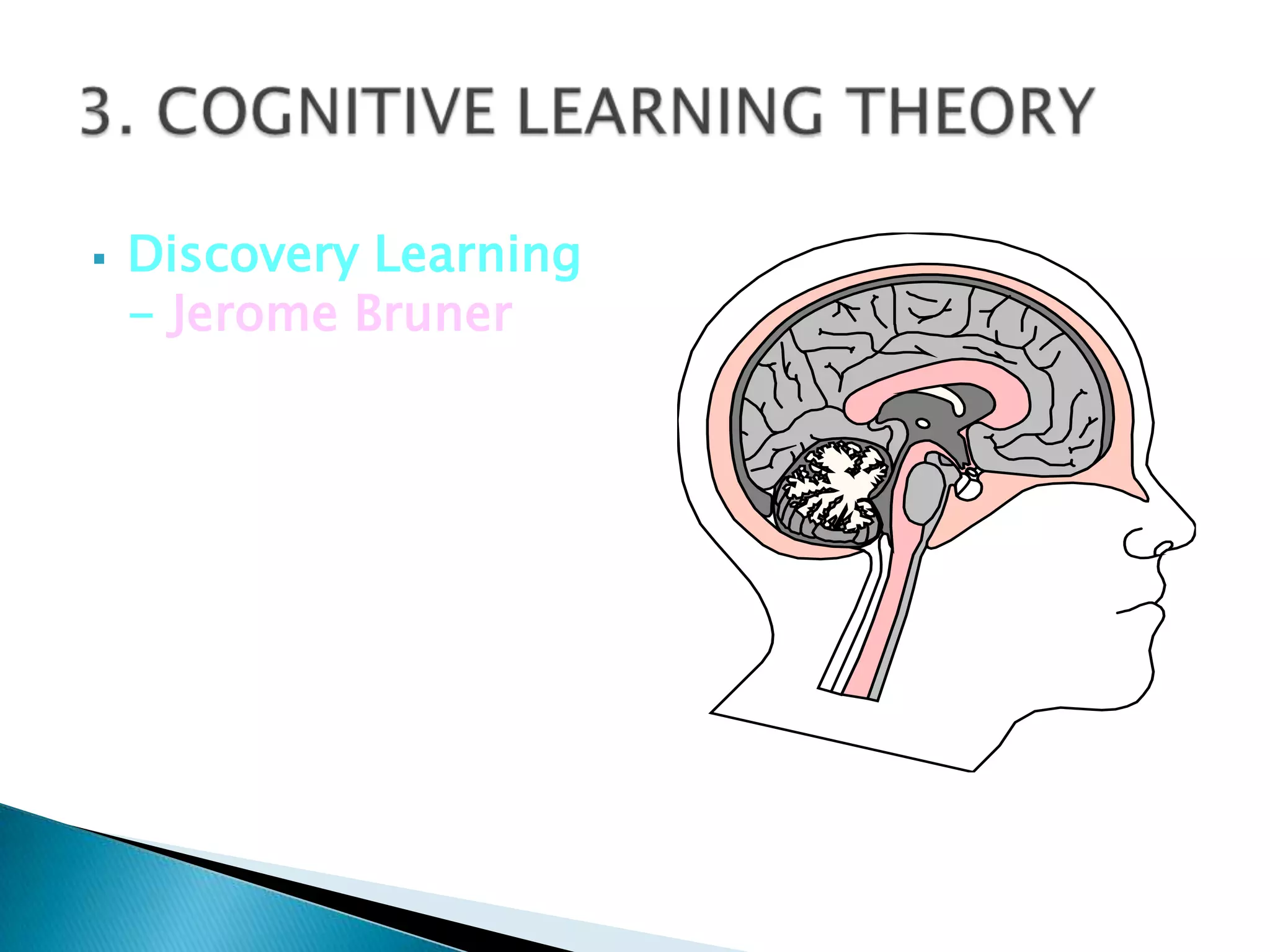 3. COGNITIVE LEARNING THEORY

▪ Discovery Learning
– Jerome Bruner